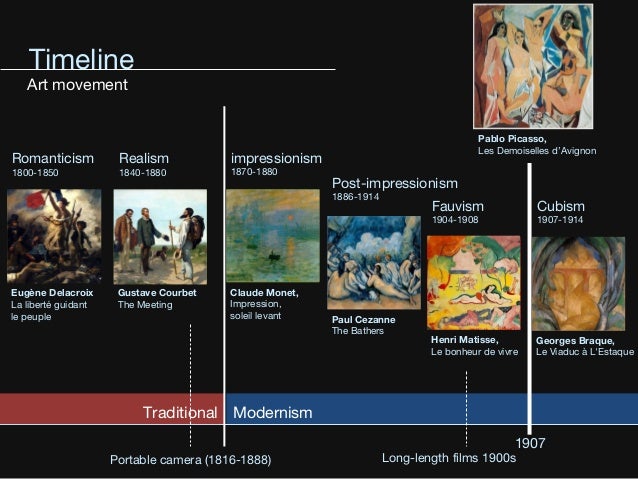 Timeline
Art movement

Pablo Picasso,
Les Demoiselles d'Avignon

Romanticism
1800-1850

Eugène Delacroix
La liberté guidant le peuple

Realism
1840-1880

Gustave Courbet
The Meeting

impressionism
1870-1880

Claude Monet,
Impression, soleil levant

Post-impressionism
1886-1914

Paul Cezanne
The Bathers

Fauvism
1904-1908

Henri Matisse,
Le bonheur de vivre

Cubism
1907-1914

Georges Braque,
Le Viaduc à L'Estaque

Traditional
Modernism

1907

Portable camera (1816-1888)

Long-length films 1900s